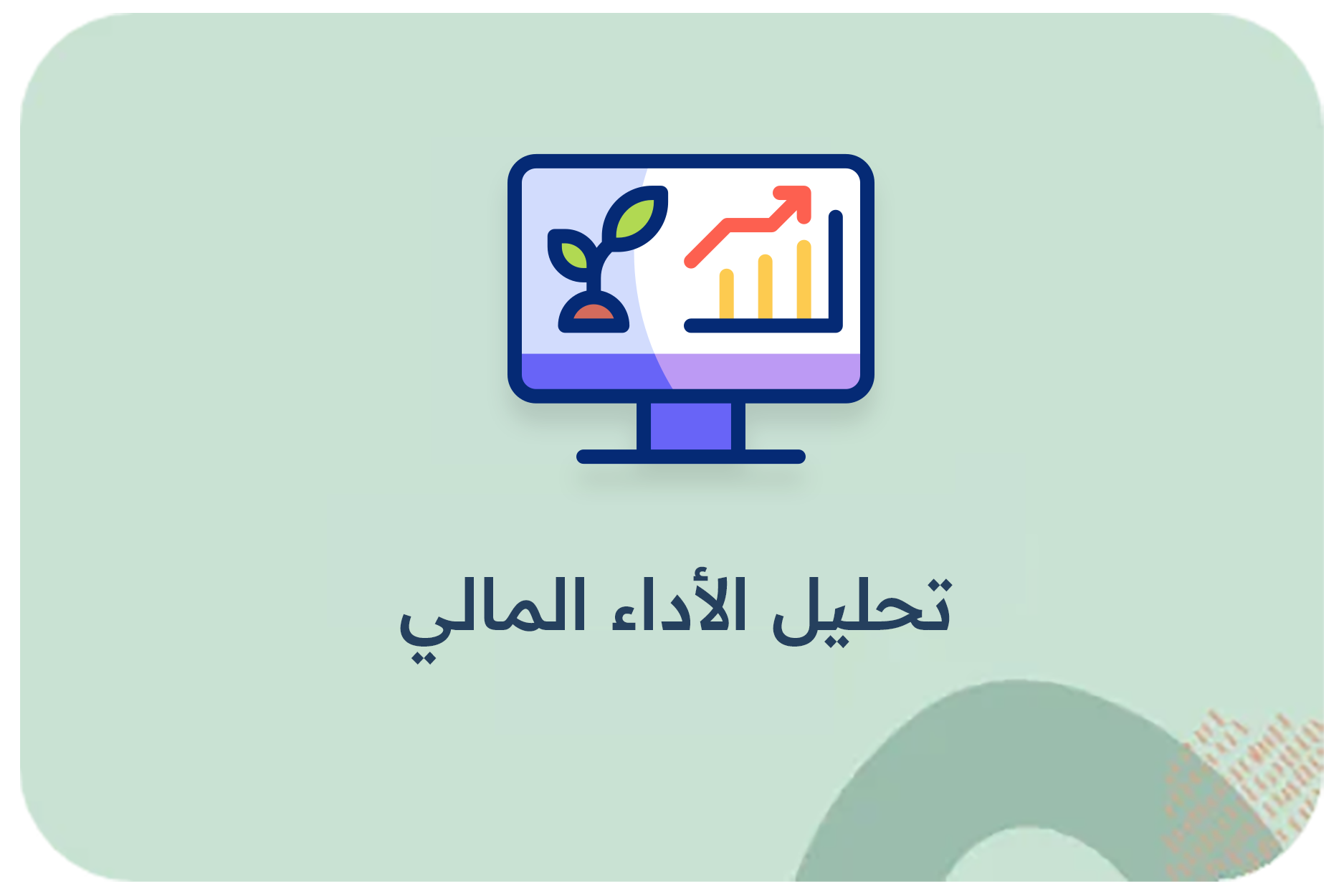 تحليل الأداء المالي